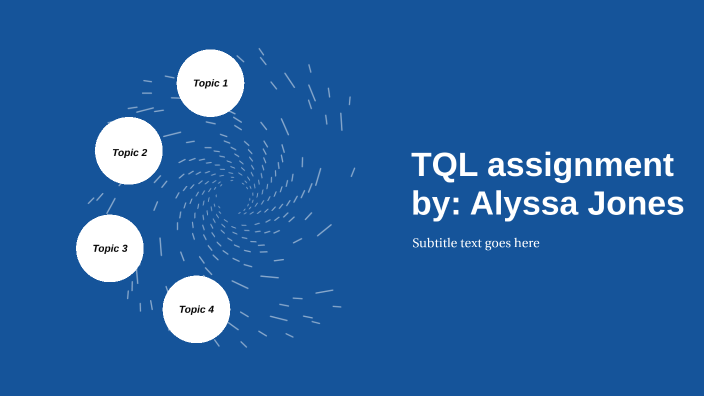 Topic 1

Topic 2

Topic 3

Topic 4

TQL assignment by: Alyssa Jones

Subtitle text goes here